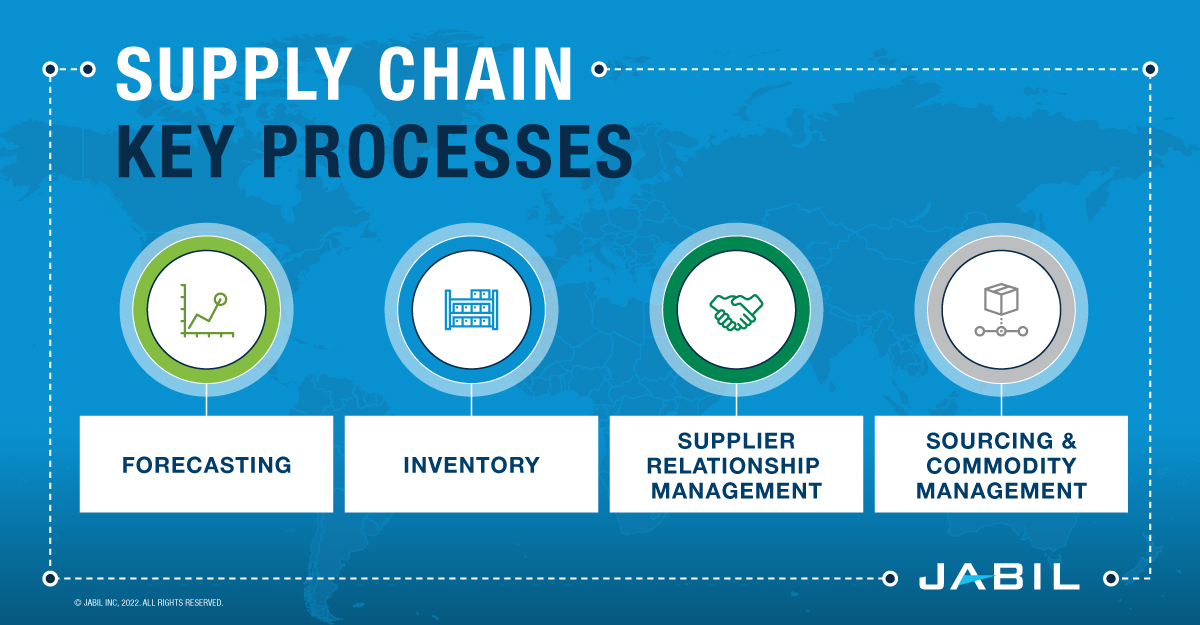 SUPPLY CHAIN
KEY PROCESSES

FORECASTING

INVENTORY

SUPPLIER RELATIONSHIP MANAGEMENT

SOURCING & COMMODITY MANAGEMENT

JABIL

© JABIL INC, 2022. ALL RIGHTS RESERVED.